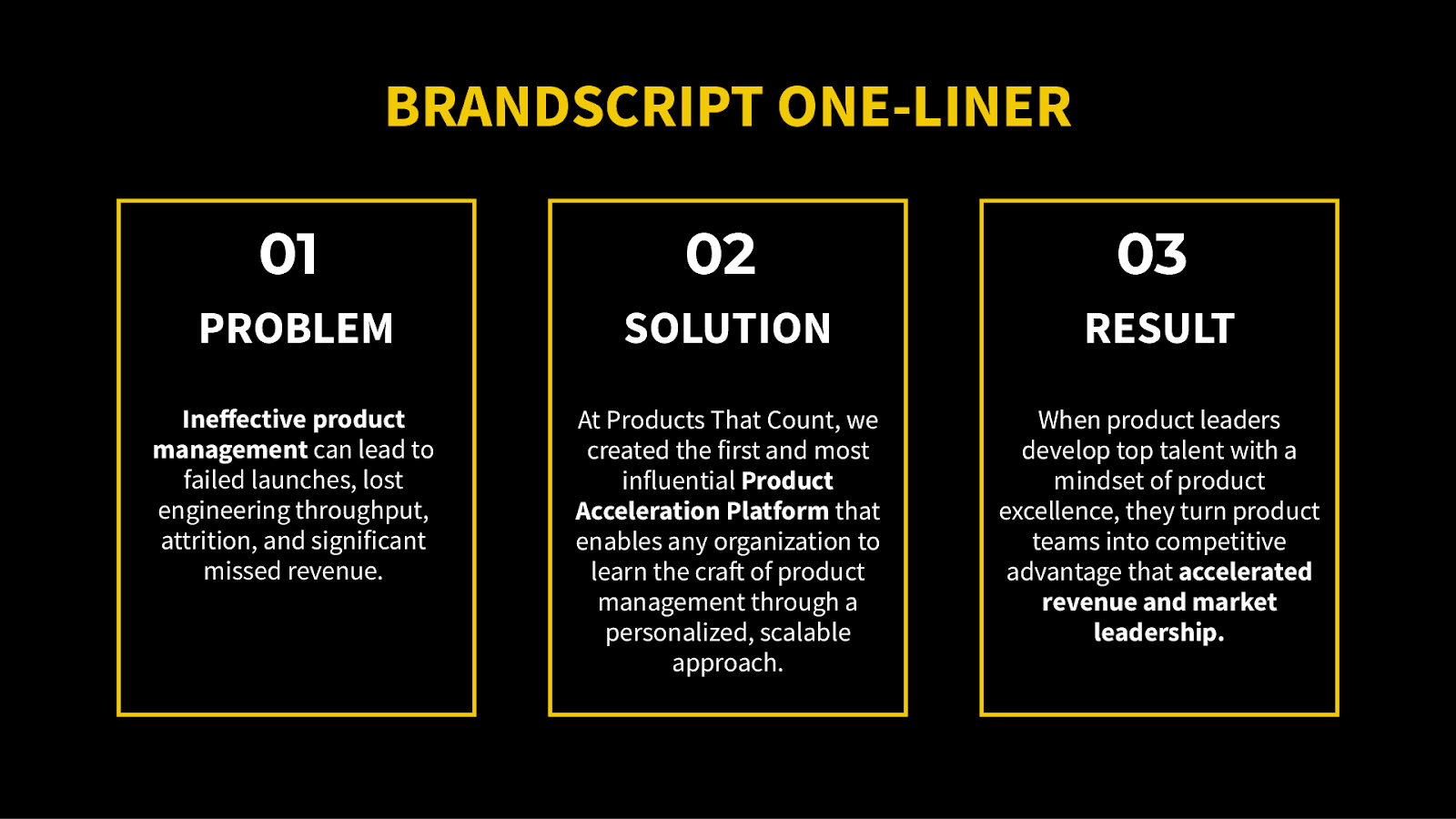 BRANDSCRIPT ONE-LINER

01

PROBLEM

Ineffective product management can lead to failed launches, lost engineering throughput, attrition, and significant missed revenue.

02

SOLUTION

At Products That Count, we created the first and most influential Product Acceleration Platform that enables any organization to learn the craft of product management through a personalized, scalable approach.

03

RESULT

When product leaders develop top talent with a mindset of product excellence, they turn product teams into competitive advantage that accelerated revenue and market leadership.